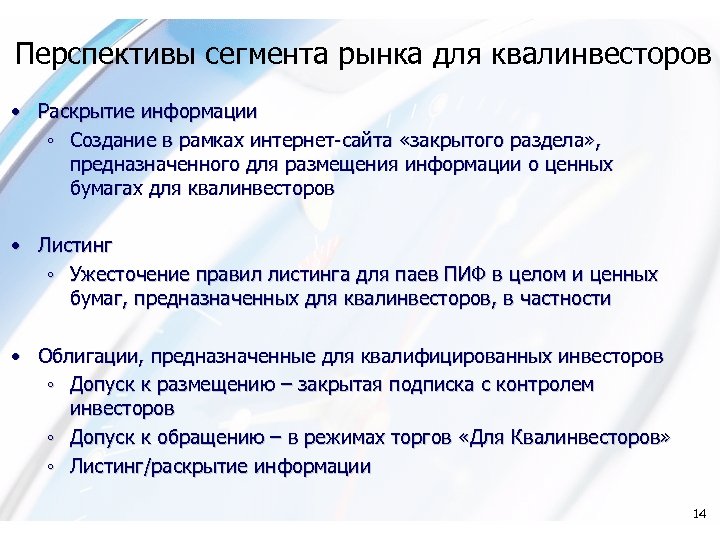 Перспективы сегмента рынка для квалинвесторов

• Раскрытие информации
  ◦ Создание в рамках интернет-сайта «закрытого раздела», предназначенного для размещения информации о ценных бумагах для квалинвесторов

• Листинг
  ◦ Ужесточение правил листинга для паев ПИФ в целом и ценных бумаг, предназначенных для квалинвесторов, в частности

• Облигации, предназначенные для квалифицированных инвесторов
  ◦ Допуск к размещению – закрытая подписка с контролем инвесторов
  ◦ Допуск к обращению – в режимах торгов «Для Квалинвесторов»
  ◦ Листинг/раскрытие информации

14